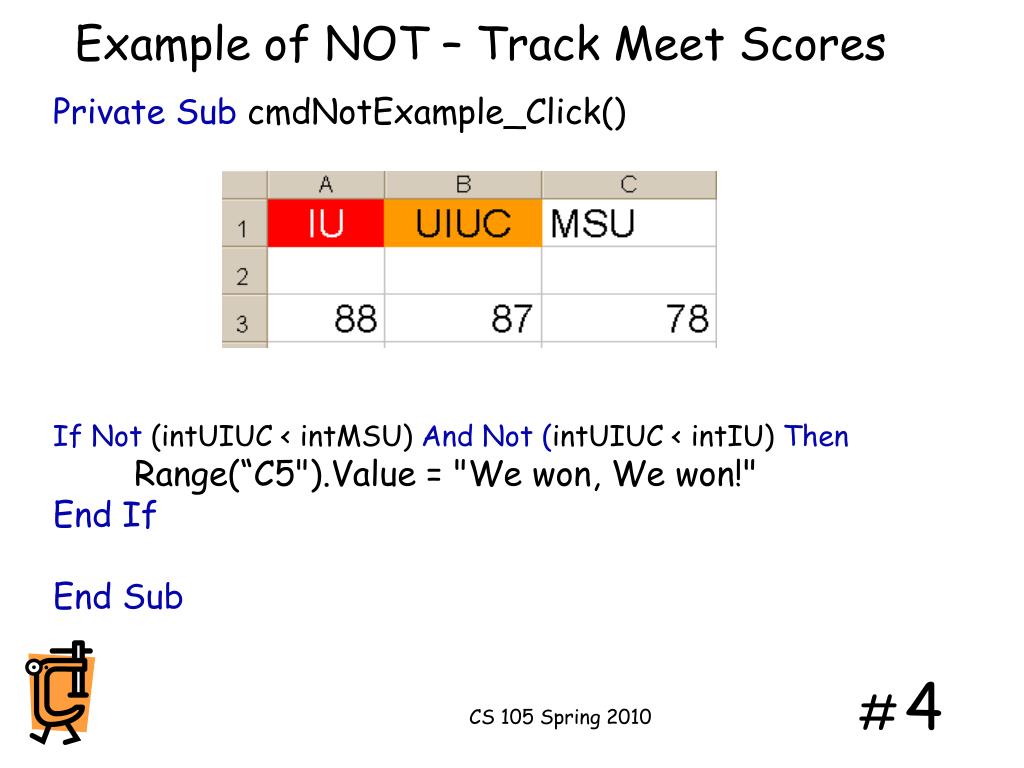 Example of NOT – Track Meet Scores

Private Sub cmdNotExample_Click()

| | A | B | C |
|---|---|---|---|
| 1 | IU | UIUC | MSU |
| 2 | | | |
| 3 | 88 | 87 | 78 |

If Not (intUIUC < intMSU) And Not (intUIUC < intIU) Then
Range(“C5").Value = "We won, We won!"
End If

End Sub

CS 105 Spring 2010

#4